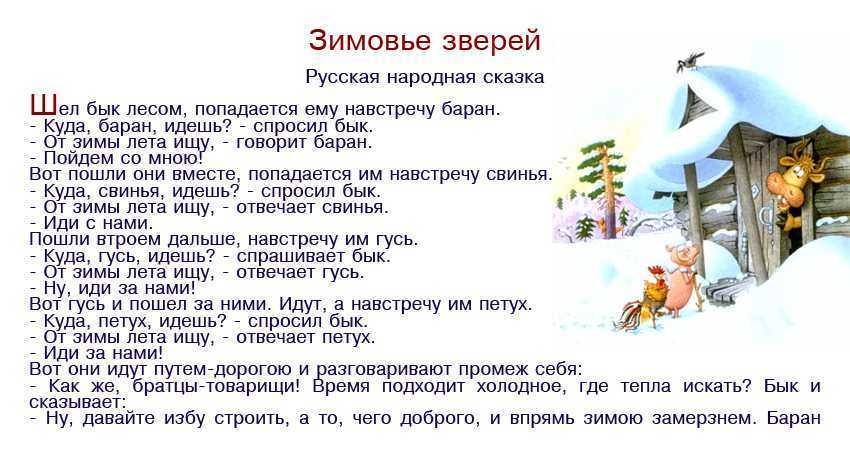 Зимовье зверей

Русская народная сказка

Шел бык лесом, попадается ему навстречу баран.
- Куда, баран, идешь? - спросил бык.
- От зимы лета ищу, - говорит баран.
- Пойдем со мною!
Вот пошли они вместе, попадается им навстречу свинья.
- Куда, свинья, идешь? - спросил бык.
- От зимы лета ищу, - отвечает свинья.
- Иди с нами.
Пошли втроем дальше, навстречу им гусь.
- Куда, гусь, идешь? - спрашивает бык.
- От зимы лета ищу, - отвечает гусь.
- Ну, иди за нами!
Вот гусь и пошел за ними. Идут, а навстречу им петух.
- Куда, петух, идешь? - спросил бык.
- От зимы лета ищу, - отвечает петух.
- Иди за нами!
Вот они идут путем-дорогою и разговаривают промеж себя:
- Как же, братцы-товарищи! Время подходит холодное, где тепла искать? Бык и сказывает:
- Ну, давайте избу строить, а то, чего доброго, и впрямь зимою замерзнем. Баран